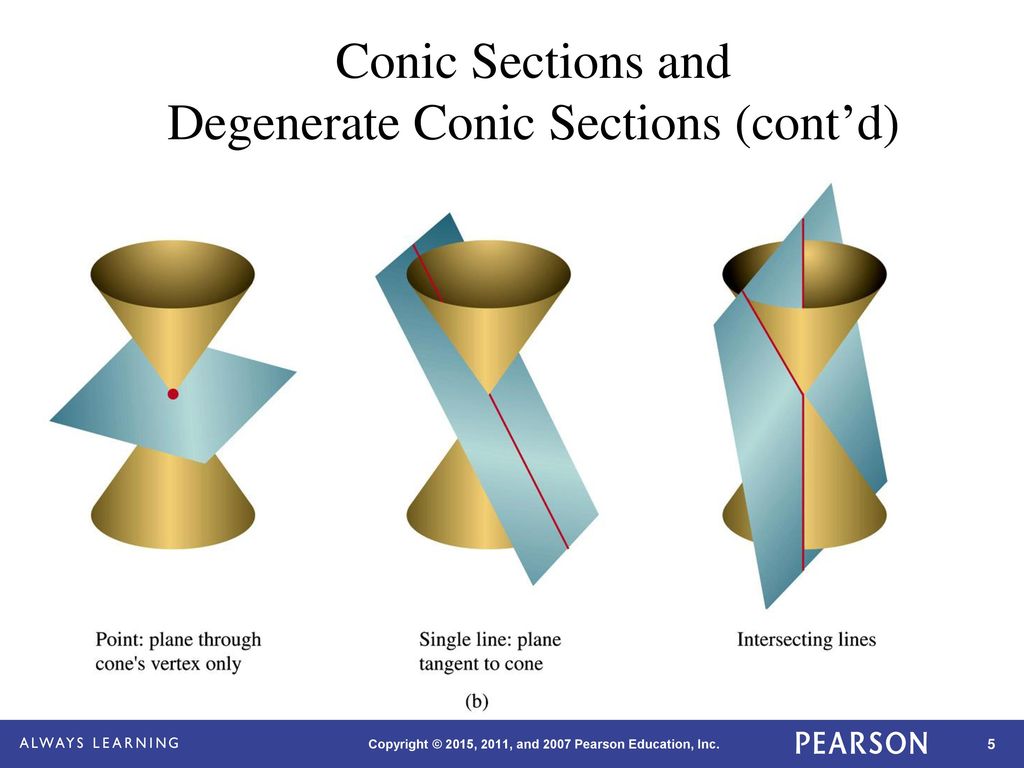 Conic Sections and
Degenerate Conic Sections (cont’d)

Point: plane through cone's vertex only

Single line: plane tangent to cone

Intersecting lines

(b)

ALWAYS LEARNING

Copyright © 2015, 2011, and 2007 Pearson Education, Inc.

PEARSON

5